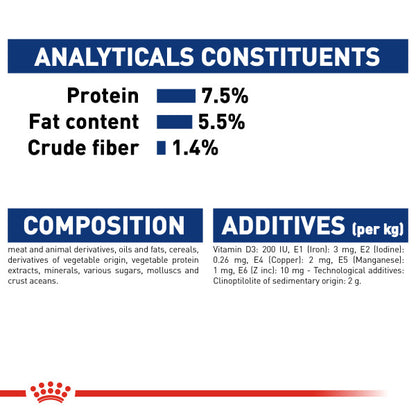 ANALYTICALS CONSTITUENTS

Protein 7.5%
Fat content 5.5%
Crude fiber 1.4%

COMPOSITION

meat and animal derivatives, oils and fats, cereals, derivatives of vegetable origin, vegetable protein extracts, minerals, various sugars, molluscs and crust aceans.

ADDITIVES (per kg)

Vitamin D3: 200 IU, E1 (Iron): 3 mg, E2 (Iodine): 0.26 mg, E4 (Copper): 2 mg, E5 (Manganese): 1 mg, E6 (Z inc): 10 mg - Technological additives: Clinoptilolite of sedimentary origin: 2 g.